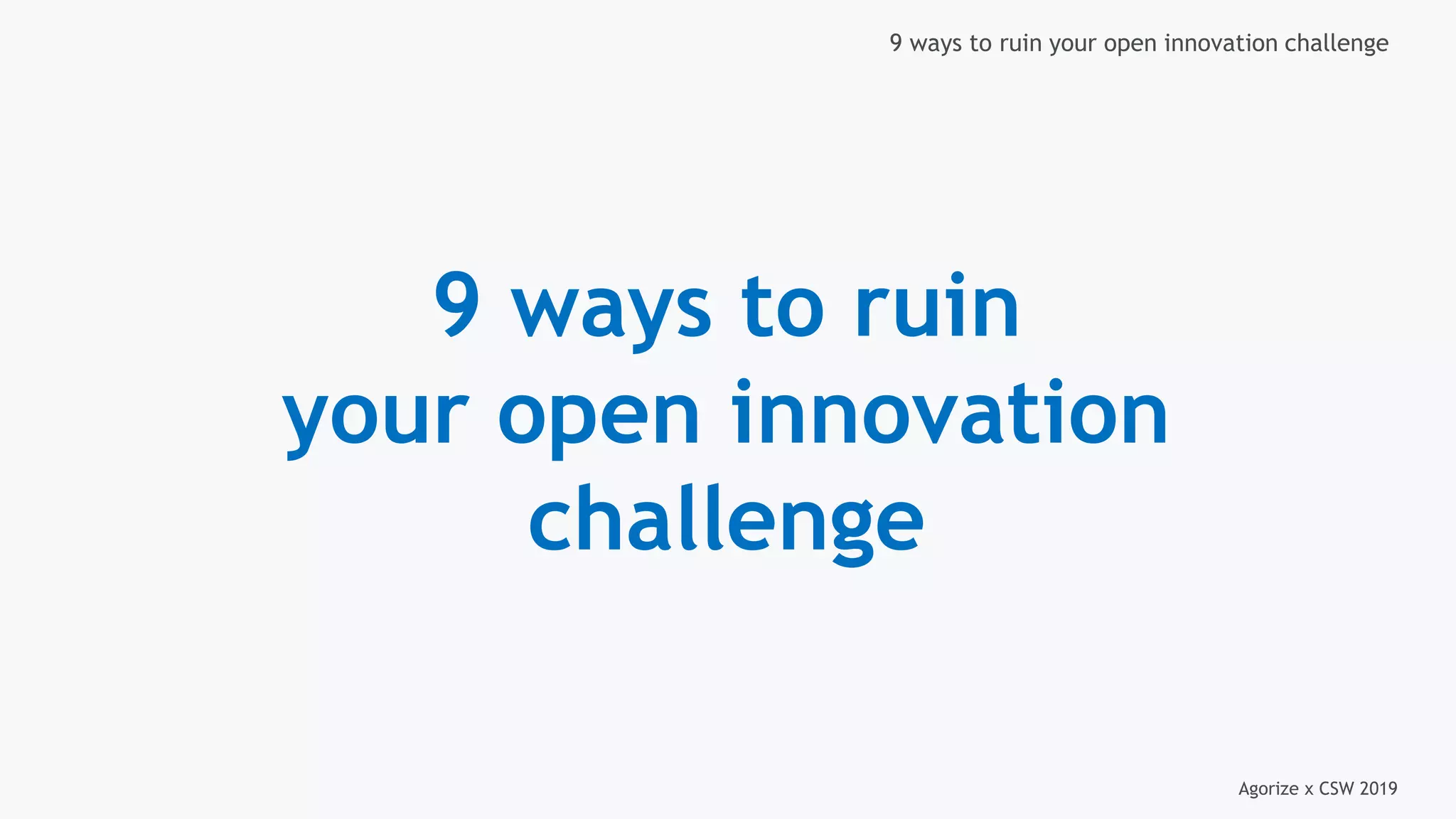 9 ways to ruin your open innovation challenge

9 ways to ruin your open innovation challenge

Agorize x CSW 2019